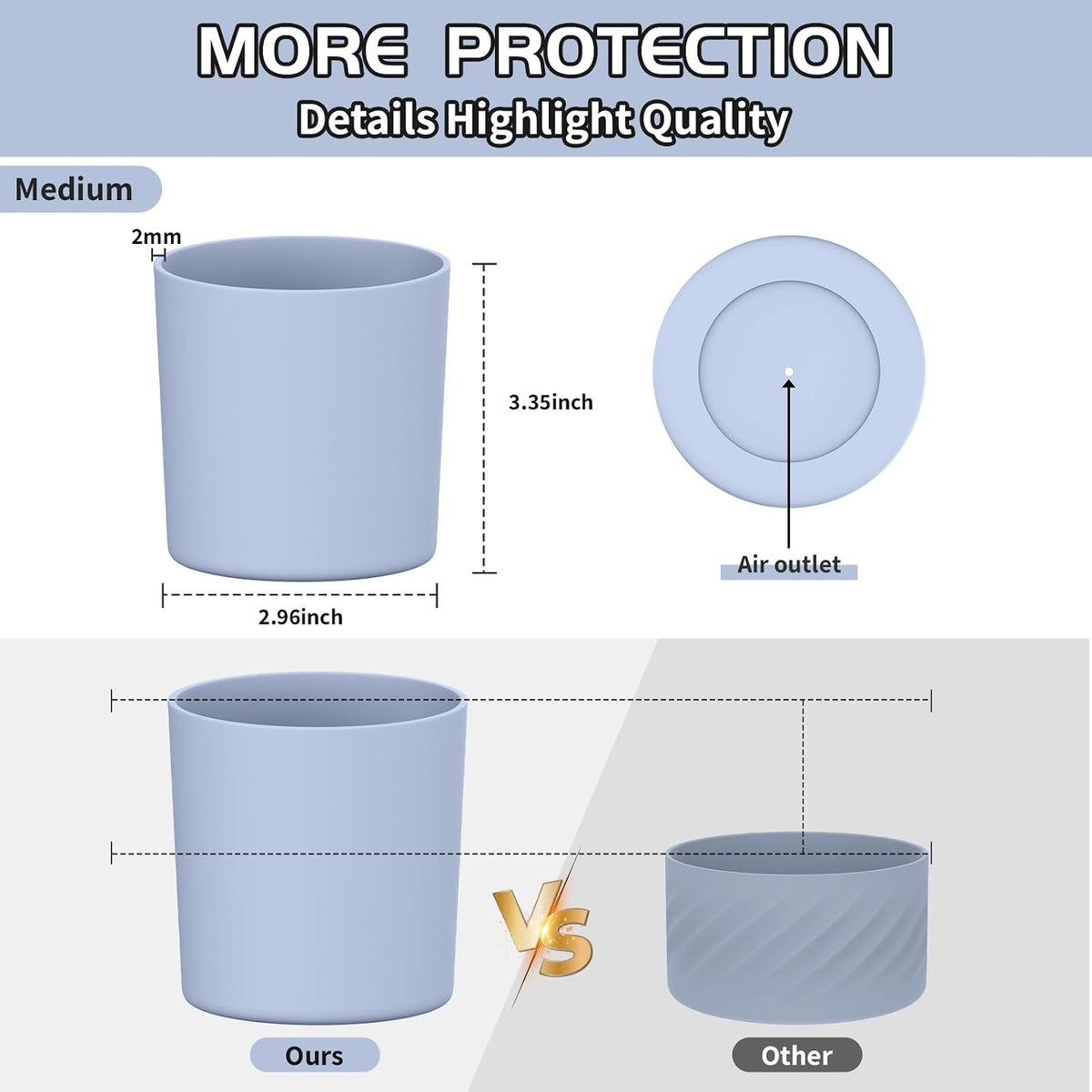 MORE PROTECTION
Details Highlight Quality

Medium

2mm

3.35inch

2.96inch

Air outlet

VS

Ours

Other